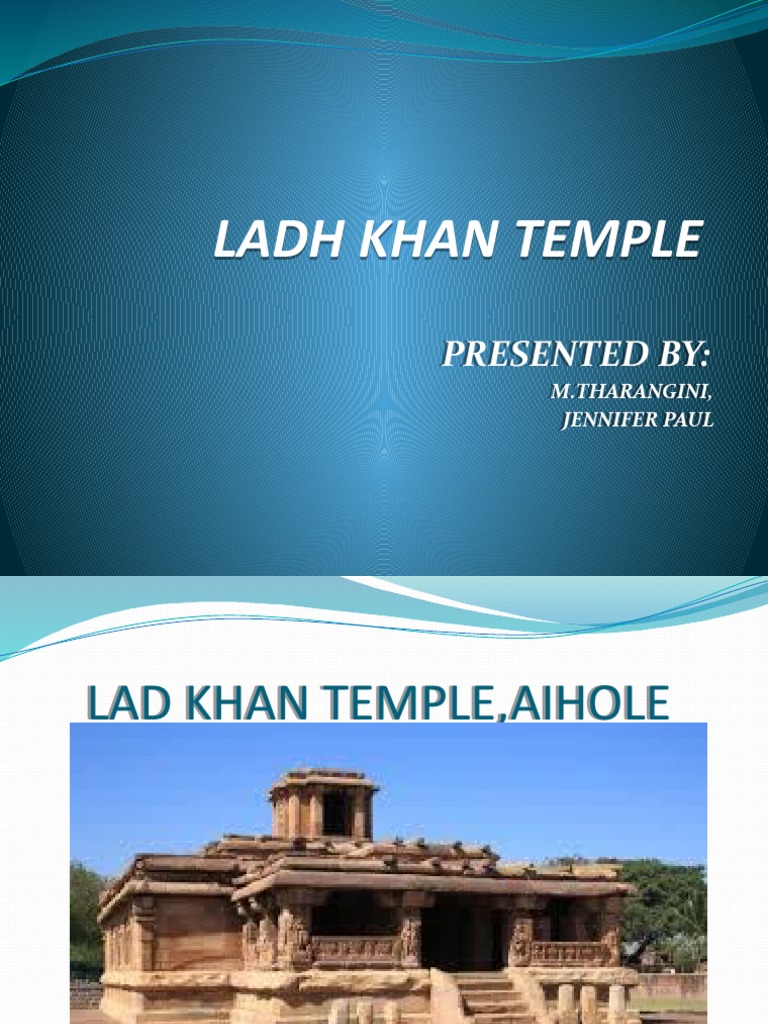 LADH KHAN TEMPLE

PRESENTED BY:
M.THARANGINI,
JENNIFER PAUL

LAD KHAN TEMPLE,AIHOLE